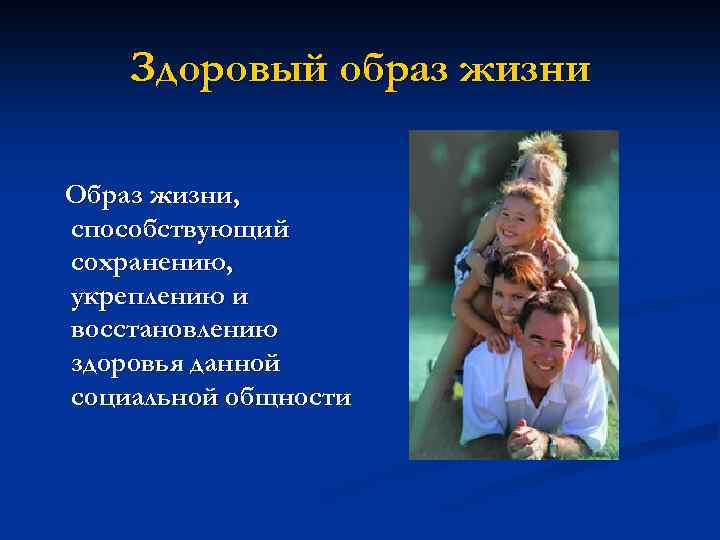 Здоровый образ жизни

Образ жизни, способствующий сохранению, укреплению и восстановлению здоровья данной социальной общности